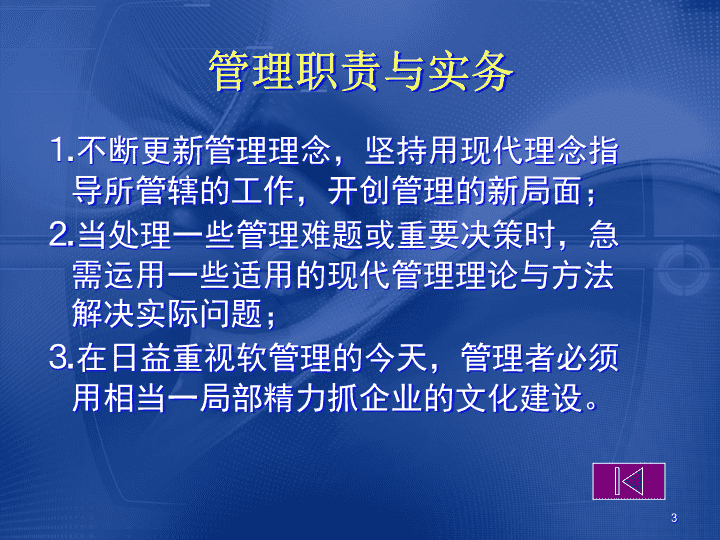 管理职责与实务

1.不断更新管理理念，坚持用现代理念指导所管辖的工作，开创管理的新局面；

2.当处理一些管理难题或重要决策时，急需运用一些适用的现代管理理论与方法解决实际问题；

3.在日益重视软管理的今天，管理者必须用相当一局部精力抓企业的文化建设。

3